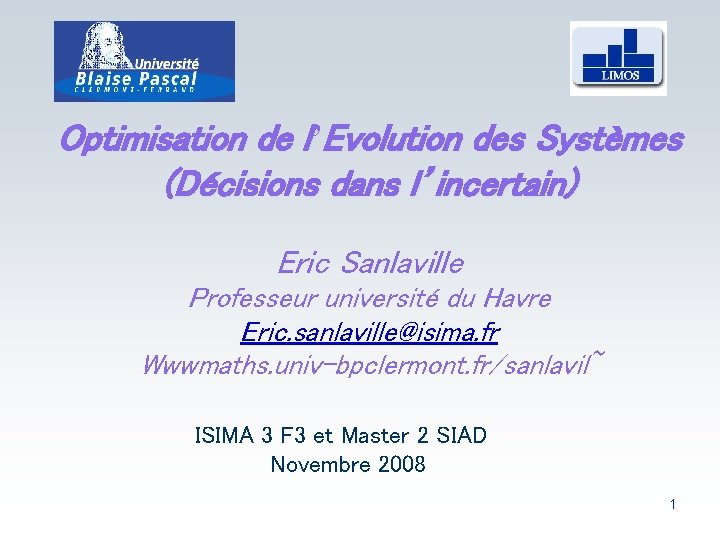 Université
Blaise Pascal
CLERMONT-FERRAND

LIMOS

Optimisation de l'Evolution des Systèmes
(Décisions dans l'incertain)

Eric Sanlaville
Professeur université du Havre
Eric.sanlaville@isima.fr
Wwwmaths.univ-bpclermont.fr/sanlavil~

ISIMA 3 F3 et Master 2 SIAD
Novembre 2008

1